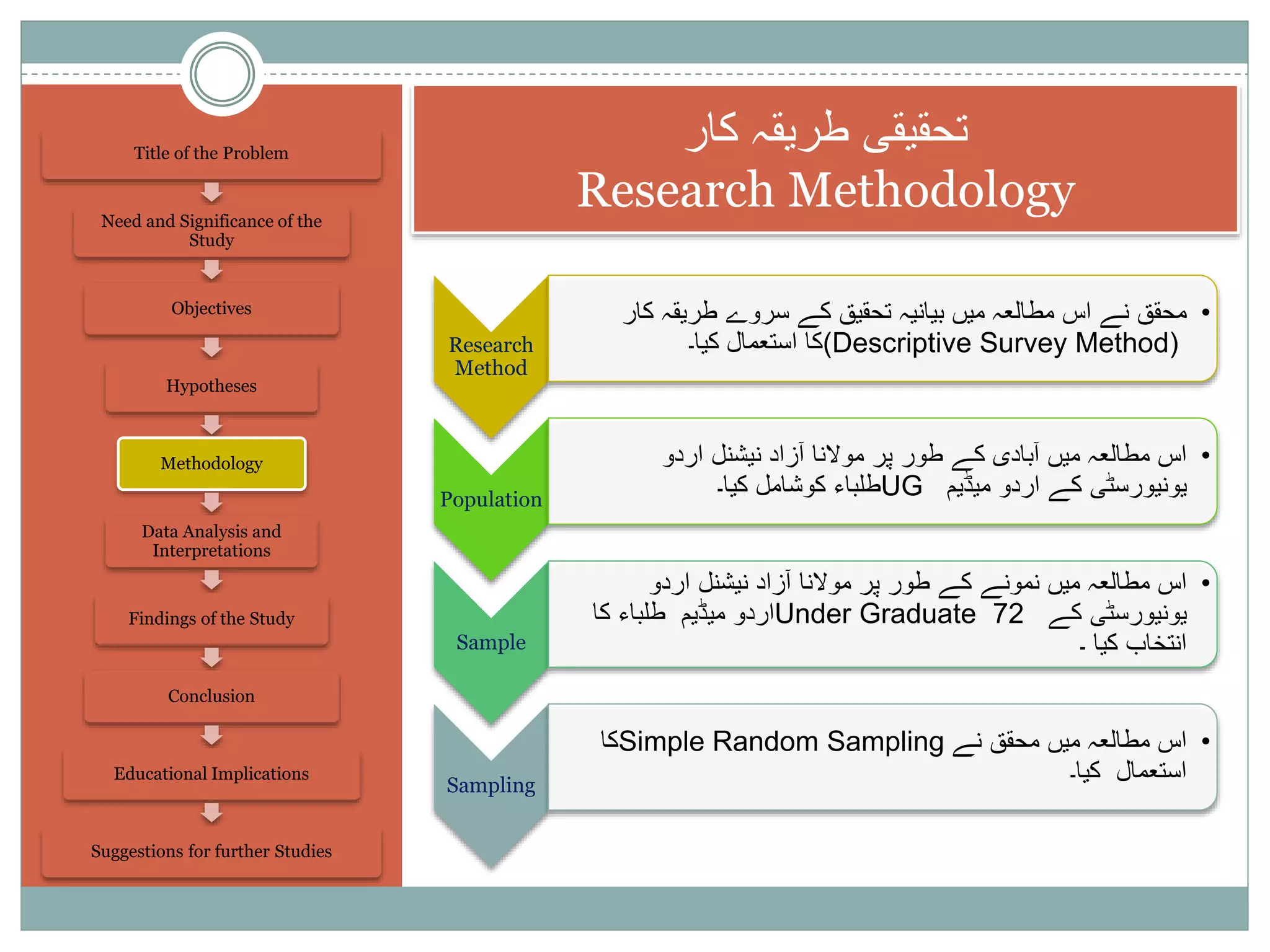 Title of the Problem

Need and Significance of the Study

Objectives

Hypotheses

Methodology

Data Analysis and Interpretations

Findings of the Study

Conclusion

Educational Implications

Suggestions for further Studies

تحقیقی طریقہ کار
Research Methodology

Research Method

• محقق نے اس مطالعہ میں بیانیہ تحقیق کے سروے طریقہ کار (Descriptive Survey Method)کا استعمال کیا۔

Population

• اس مطالعہ میں آبادی کے طور پر مولانا آزاد نیشنل اردو یونیورسٹی کے اردو میڈیم UGطلباء کوشامل کیا۔

Sample

• اس مطالعہ میں نمونے کے طور پر مولانا آزاد نیشنل اردو یونیورسٹی کے 72 Under Graduateاردو میڈیم طلباء کا انتخاب کیا ۔

Sampling

• اس مطالعہ میں محقق نے Simple Random Samplingکا استعمال کیا۔